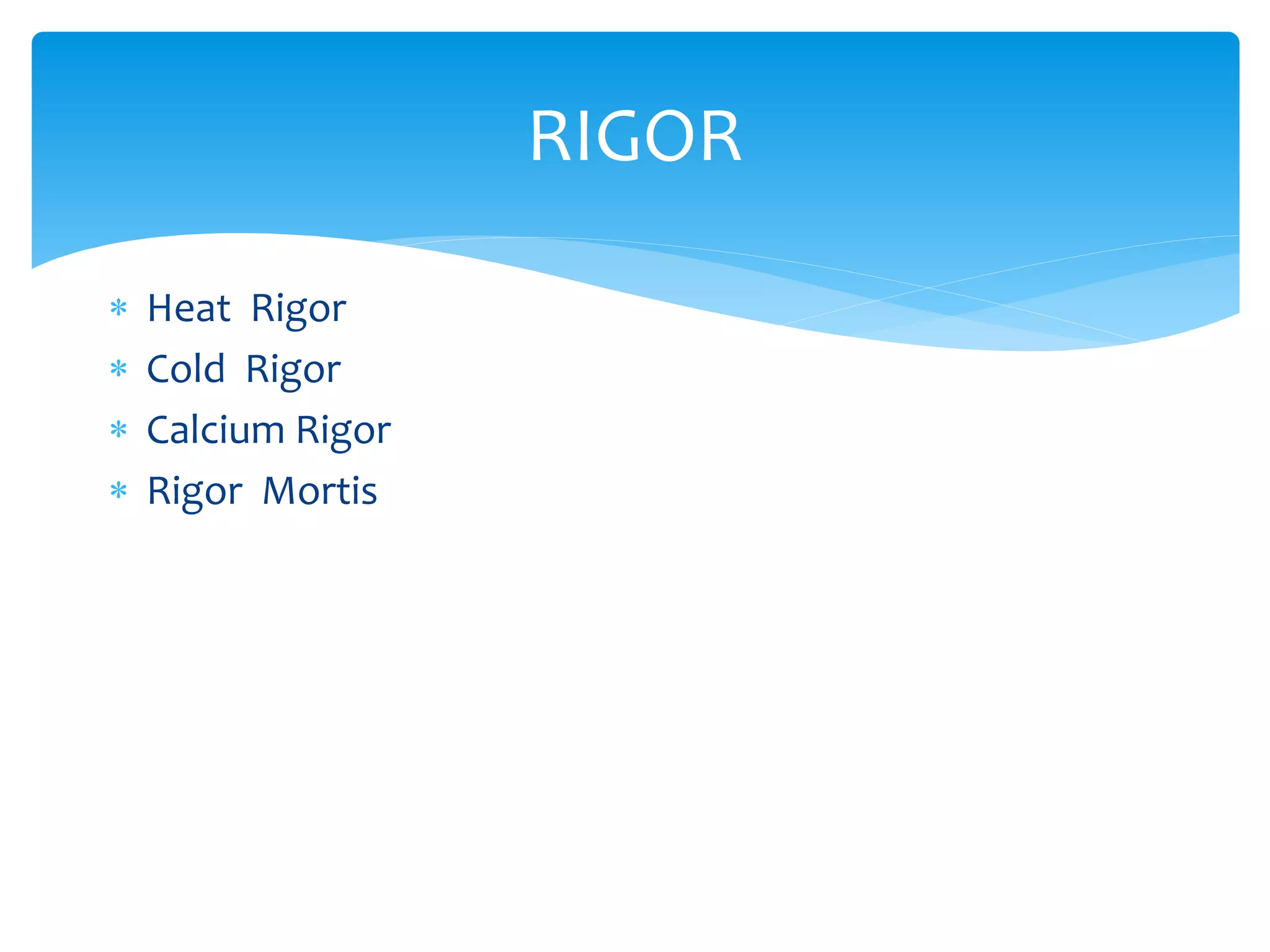 RIGOR

* Heat Rigor
* Cold Rigor
* Calcium Rigor
* Rigor Mortis